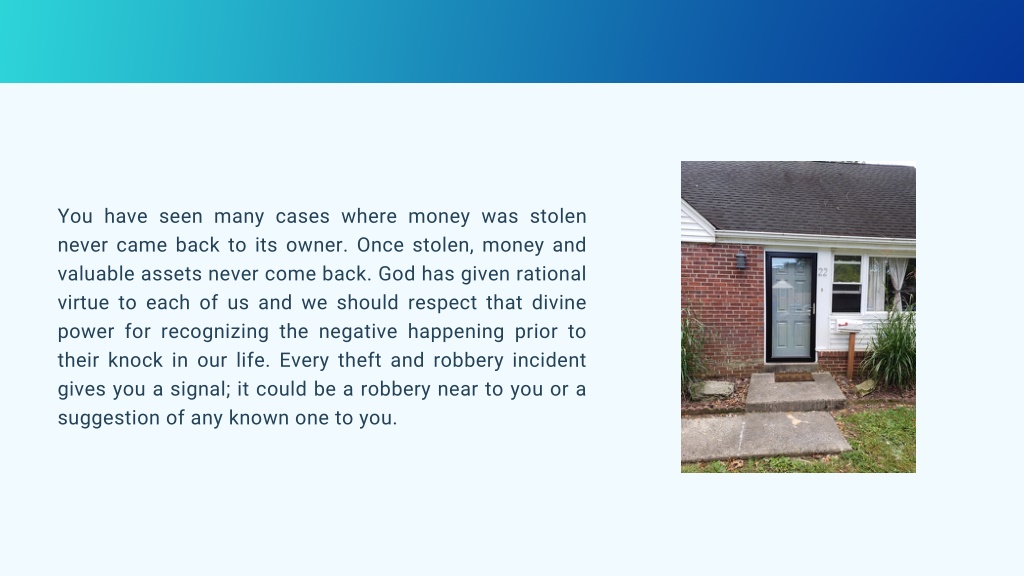 You have seen many cases where money was stolen never came back to its owner. Once stolen, money and valuable assets never come back. God has given rational virtue to each of us and we should respect that divine power for recognizing the negative happening prior to their knock in our life. Every theft and robbery incident gives you a signal; it could be a robbery near to you or a suggestion of any known one to you.

22